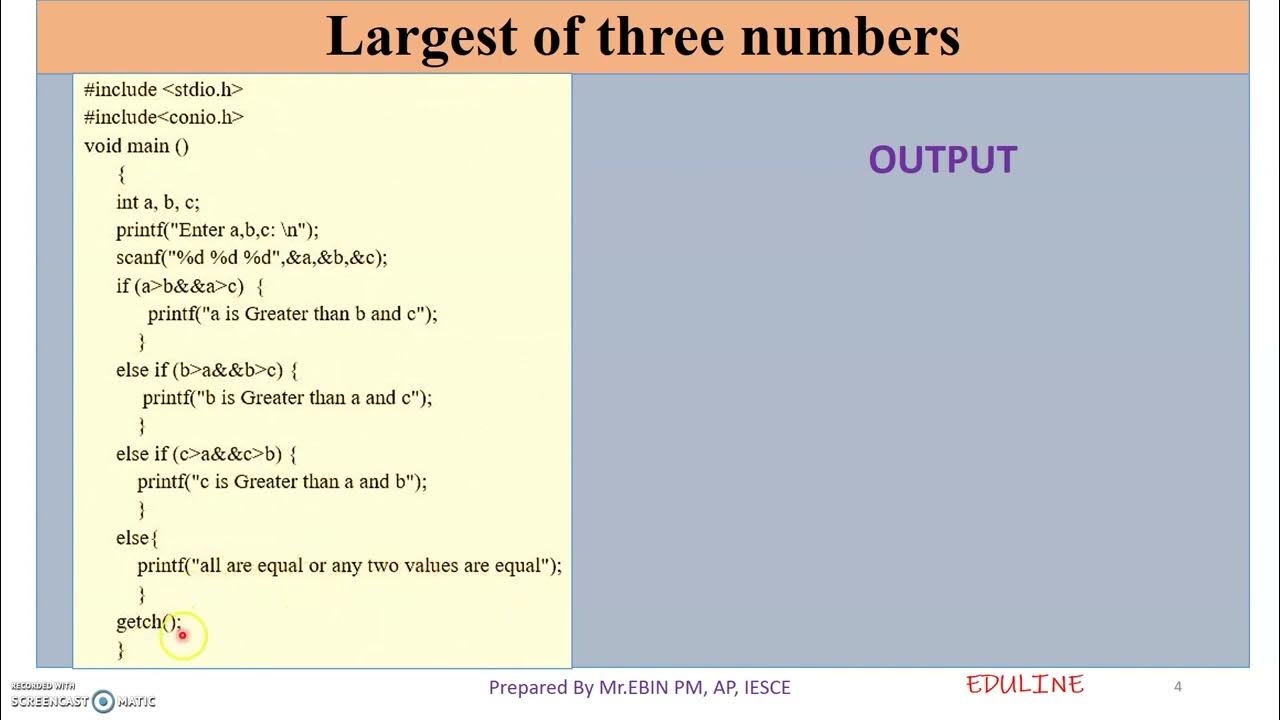 Largest of three numbers

#include <stdio.h>
#include<conio.h>
void main ()
{
int a, b, c;
printf("Enter a,b,c: \n");
scanf("%d %d %d",&a,&b,&c);
if (a>b&&a>c) {
printf("a is Greater than b and c");
}
else if (b>a&&b>c) {
printf("b is Greater than a and c");
}
else if (c>a&&c>b) {
printf("c is Greater than a and b");
}
else{
printf("all are equal or any two values are equal");
}
getch();
}

OUTPUT

RECORDED WITH SCREENCAST MATIC

Prepared By Mr.EBIN PM, AP, IESCE

EDULINE

4